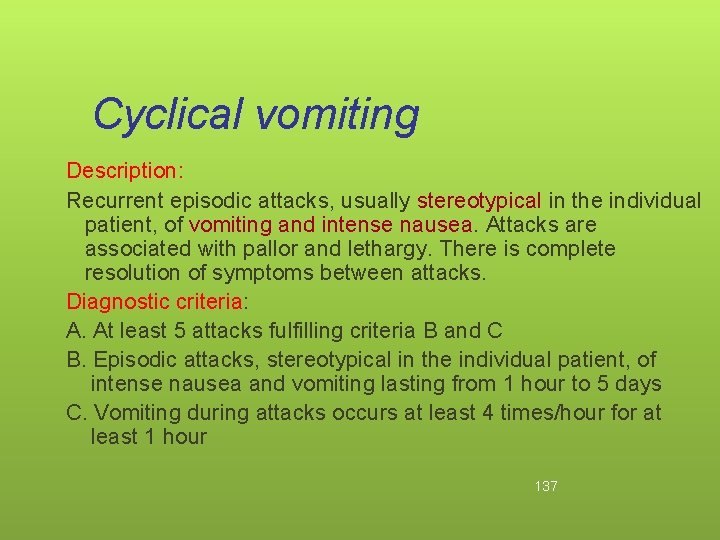 Cyclical vomiting

Description:

Recurrent episodic attacks, usually stereotypical in the individual patient, of vomiting and intense nausea. Attacks are associated with pallor and lethargy. There is complete resolution of symptoms between attacks.

Diagnostic criteria:

A. At least 5 attacks fulfilling criteria B and C

B. Episodic attacks, stereotypical in the individual patient, of intense nausea and vomiting lasting from 1 hour to 5 days

C. Vomiting during attacks occurs at least 4 times/hour for at least 1 hour

137